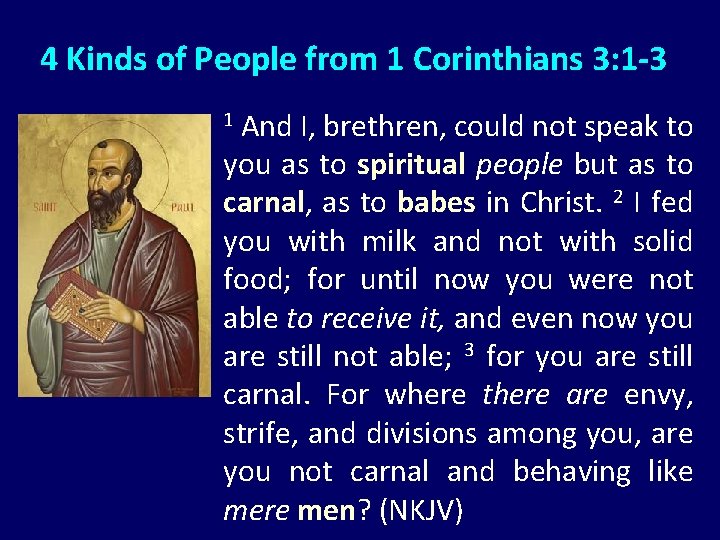 4 Kinds of People from 1 Corinthians 3:1-3

SAINT PAUL

$^1$ And I, brethren, could not speak to you as to spiritual people but as to carnal, as to babes in Christ. $^2$ I fed you with milk and not with solid food; for until now you were not able to receive it, and even now you are still not able; $^3$ for you are still carnal. For where there are envy, strife, and divisions among you, are you not carnal and behaving like mere men? (NKJV)